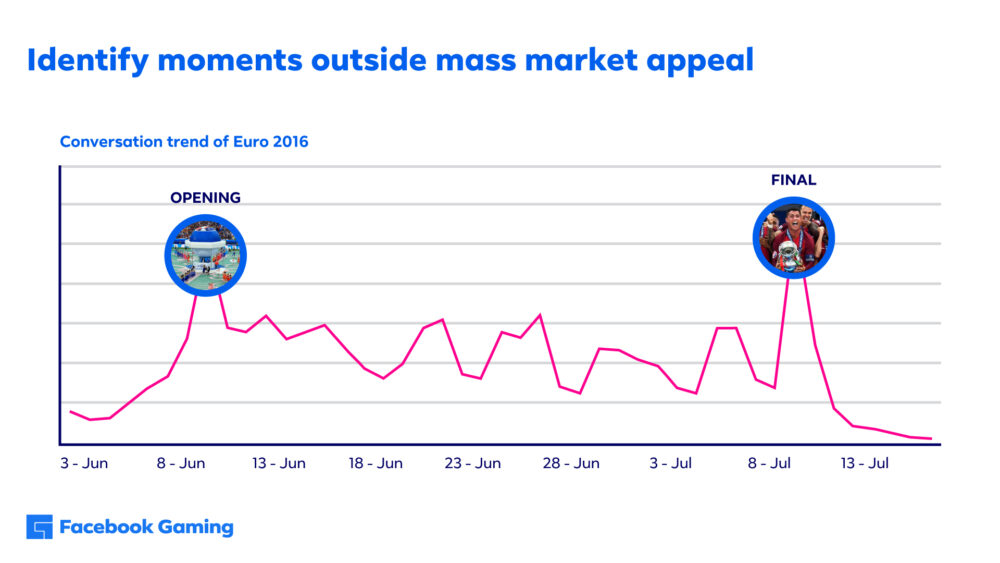 Identify moments outside mass market appeal

Conversation trend of Euro 2016

OPENING

FINAL

3 - Jun
8 - Jun
13 - Jun
18 - Jun
23 - Jun
28 - Jun
3 - Jul
8 - Jul
13 - Jul

Facebook Gaming